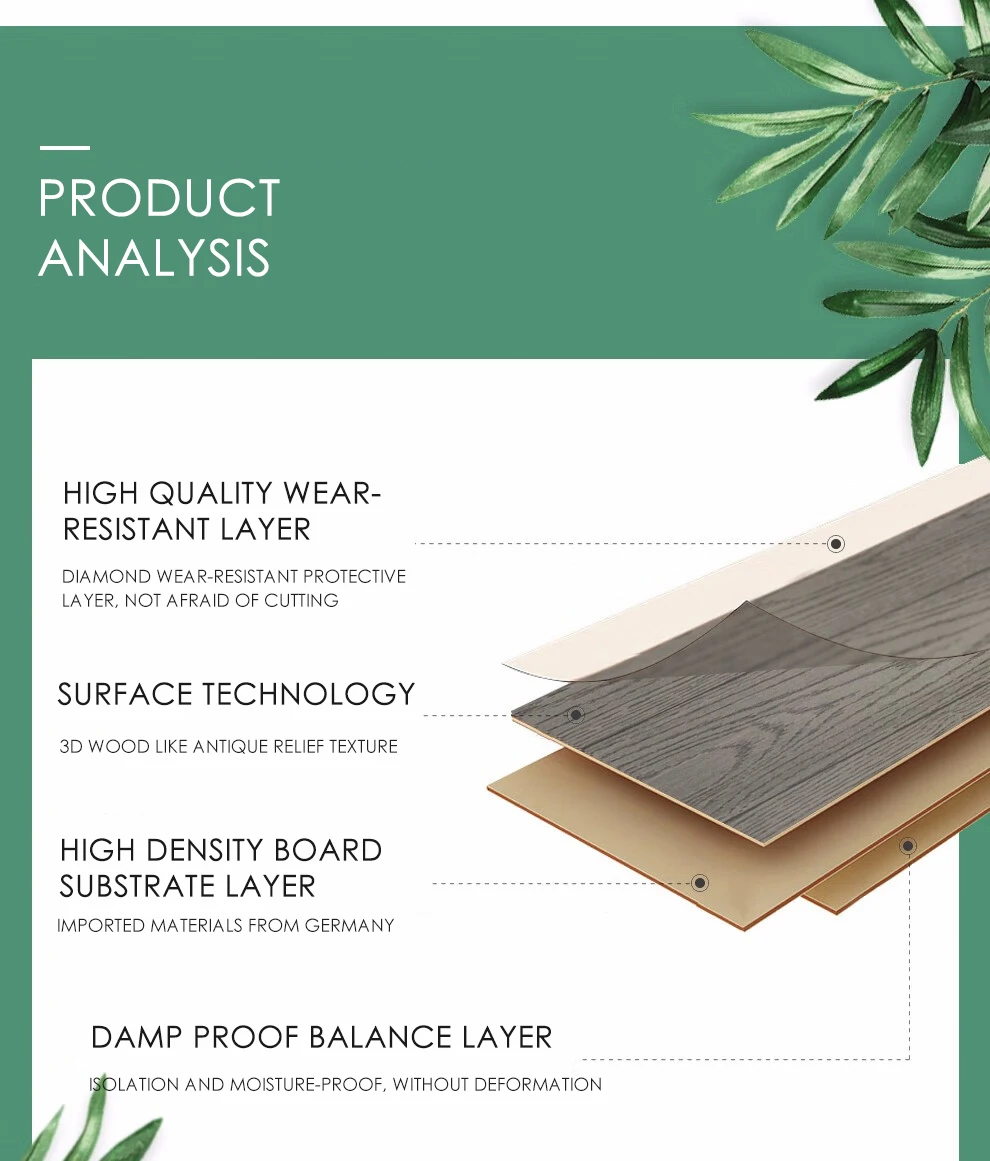 PRODUCT ANALYSIS

HIGH QUALITY WEAR-RESISTANT LAYER

DIAMOND WEAR-RESISTANT PROTECTIVE LAYER, NOT AFRAID OF CUTTING

SURFACE TECHNOLOGY

3D WOOD LIKE ANTIQUE RELIEF TEXTURE

HIGH DENSITY BOARD SUBSTRATE LAYER

IMPORTED MATERIALS FROM GERMANY

DAMP PROOF BALANCE LAYER

ISOLATION AND MOISTURE-PROOF, WITHOUT DEFORMATION